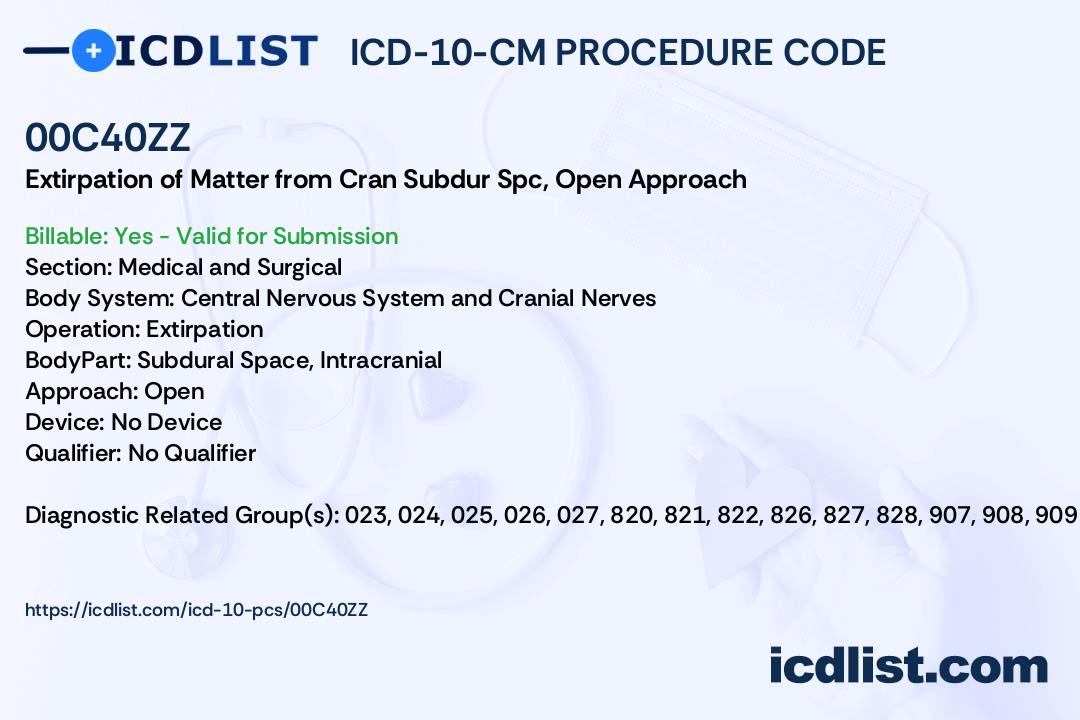 ICDLIST ICD-10-CM PROCEDURE CODE

00C40ZZ
Extirpation of Matter from Cran Subdur Spc, Open Approach

Billable: Yes - Valid for Submission
Section: Medical and Surgical
Body System: Central Nervous System and Cranial Nerves
Operation: Extirpation
BodyPart: Subdural Space, Intracranial
Approach: Open
Device: No Device
Qualifier: No Qualifier

Diagnostic Related Group(s): 023, 024, 025, 026, 027, 820, 821, 822, 826, 827, 828, 907, 908, 909

https://icdlist.com/icd-10-pcs/00C40ZZ

icdlist.com